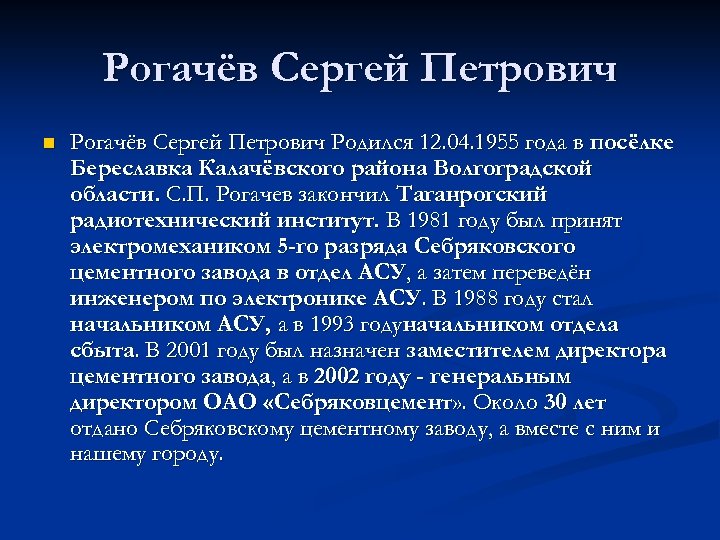 Рогачёв Сергей Петрович

Рогачёв Сергей Петрович Родился 12.04.1955 года в посёлке Береславка Калачёвского района Волгоградской области. С.П. Рогачев закончил Таганрогский радиотехнический институт. В 1981 году был принят электромехаником 5-го разряда Себряковского цементного завода в отдел АСУ, а затем переведён инженером по электронике АСУ. В 1988 году стал начальником АСУ, а в 1993 годуначальником отдела сбыта. В 2001 году был назначен заместителем директора цементного завода, а в 2002 году - генеральным директором ОАО «Себряковцемент». Около 30 лет отдано Себряковскому цементному заводу, а вместе с ним и нашему городу.